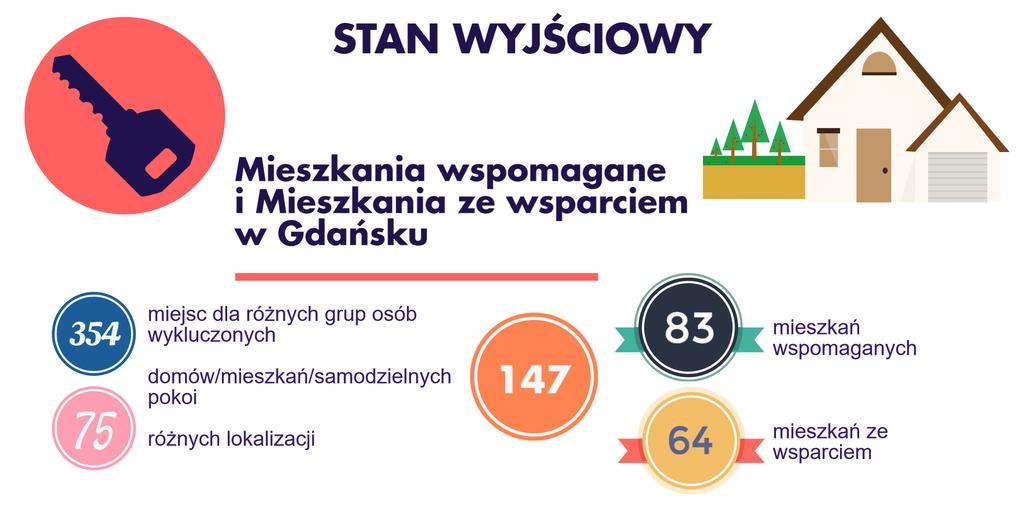 STAN WYJŚCIOWY

Mieszkania wspomagane i Mieszkania ze wsparciem w Gdańsku

354 miejsc dla różnych grup osób wykluczonych

domów/mieszkań/samodzielnych pokoi

75 różnych lokalizacji

147

83 mieszkań wspomaganych

64 mieszkań ze wsparciem